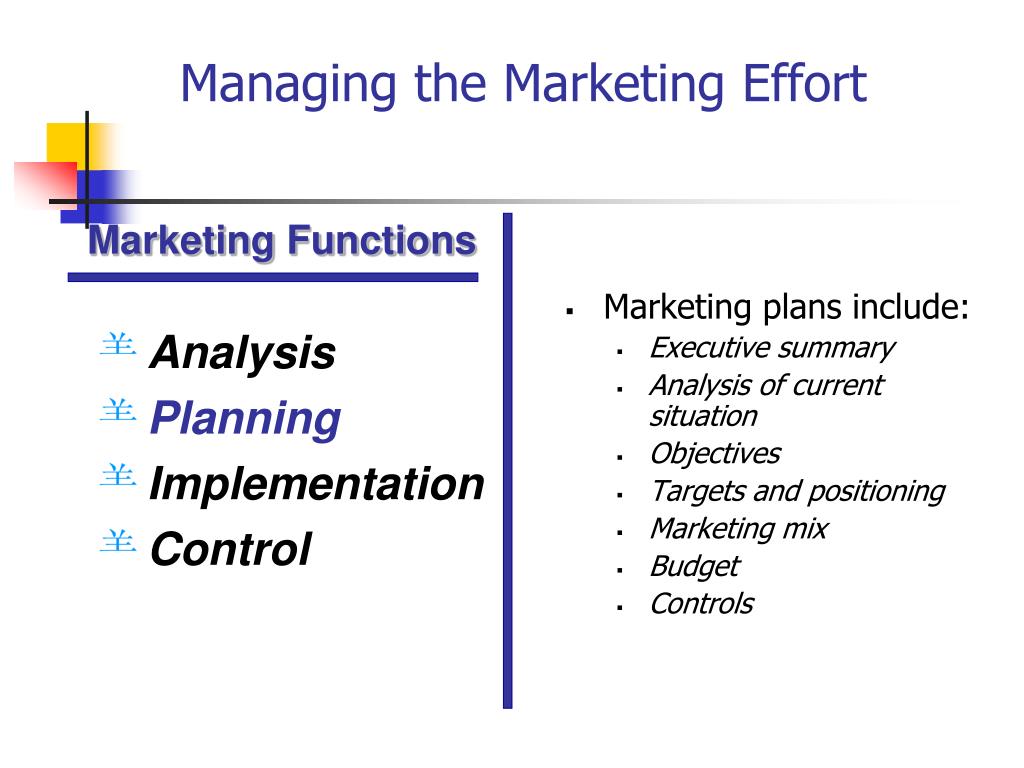 Managing the Marketing Effort

Marketing Functions

羊 Analysis
羊 Planning
羊 Implementation
羊 Control

▪ Marketing plans include:
▪ Executive summary
▪ Analysis of current situation
▪ Objectives
▪ Targets and positioning
▪ Marketing mix
▪ Budget
▪ Controls